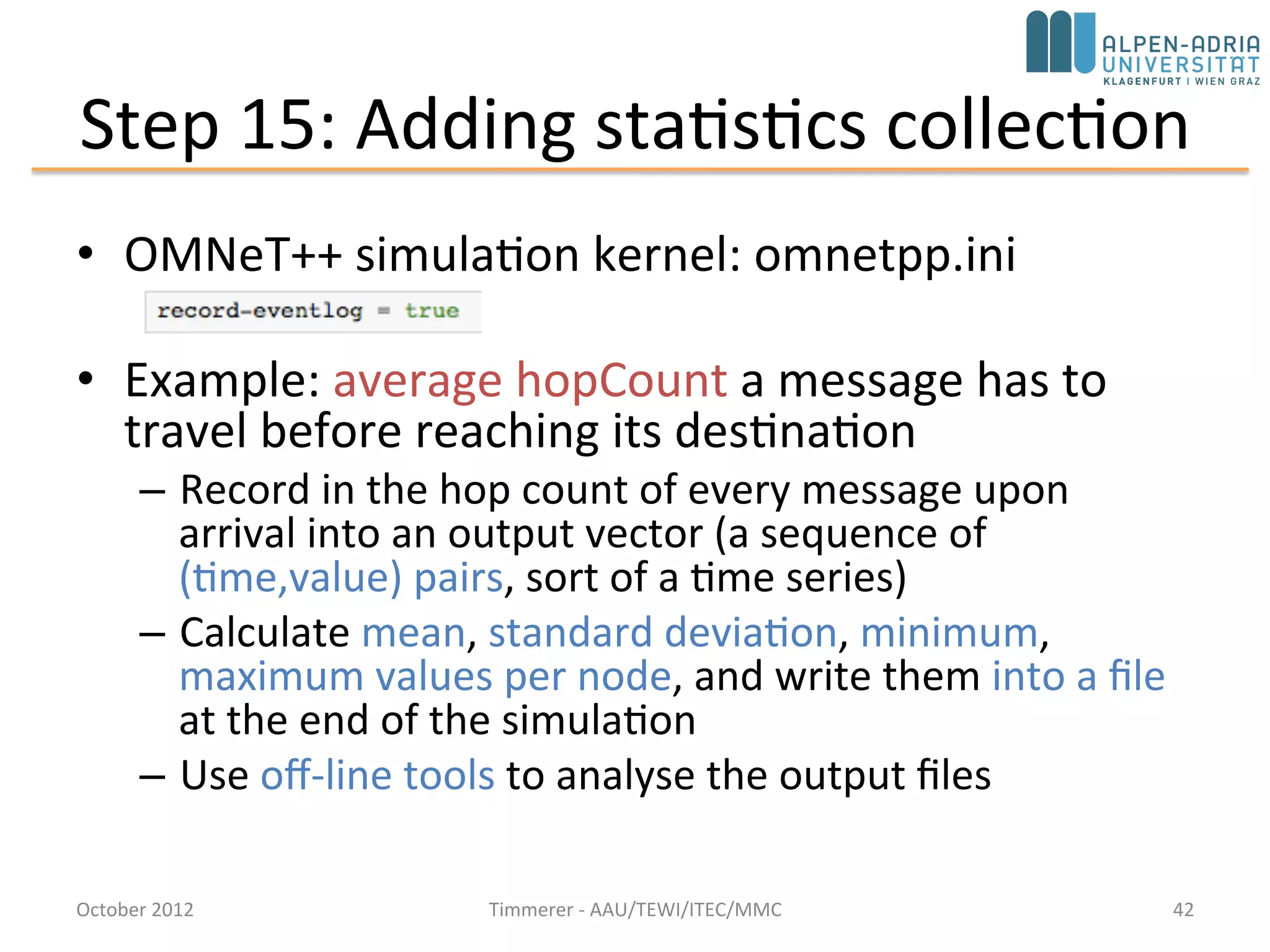 ALPEN-ADRIA UNIVERSITÄT KLAGENFURT I WIEN GRAZ

Step 15: Adding statistics collection

• OMNeT++ simulation kernel: omnetpp.ini

record-eventlog = true

• Example: average hopCount a message has to travel before reaching its destination

– Record in the hop count of every message upon arrival into an output vector (a sequence of (time,value) pairs, sort of a time series)

– Calculate mean, standard deviation, minimum, maximum values per node, and write them into a file at the end of the simulation

– Use off-line tools to analyse the output files

October 2012

Timmerer - AAU/TEWI/ITEC/MMC

42